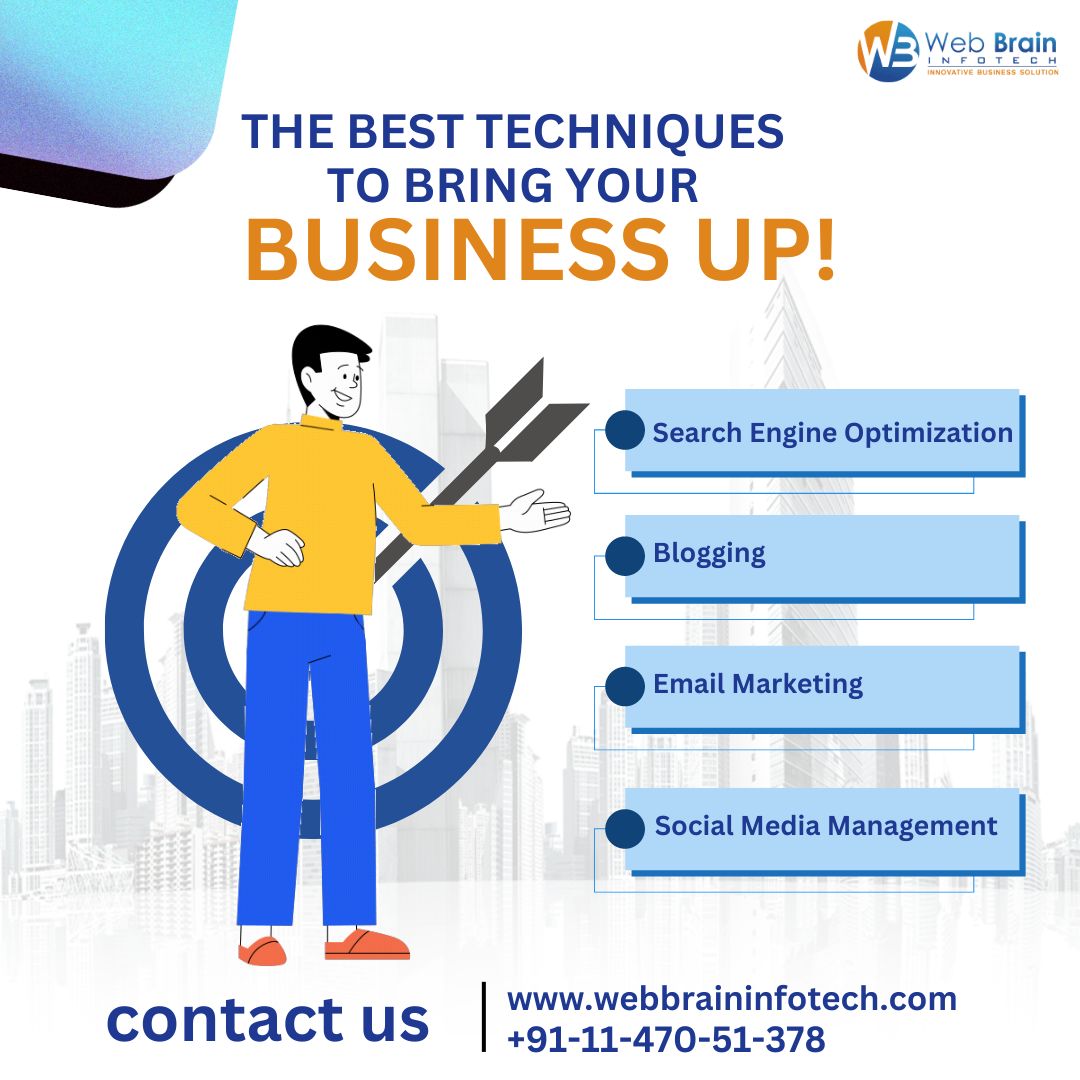 WB Web Brain
INFOTECH
INNOVATIVE BUSINESS SOLUTION

THE BEST TECHNIQUES TO BRING YOUR
BUSINESS UP!

Search Engine Optimization

Blogging

Email Marketing

Social Media Management

contact us

www.webbraininfotech.com
+91-11-470-51-378